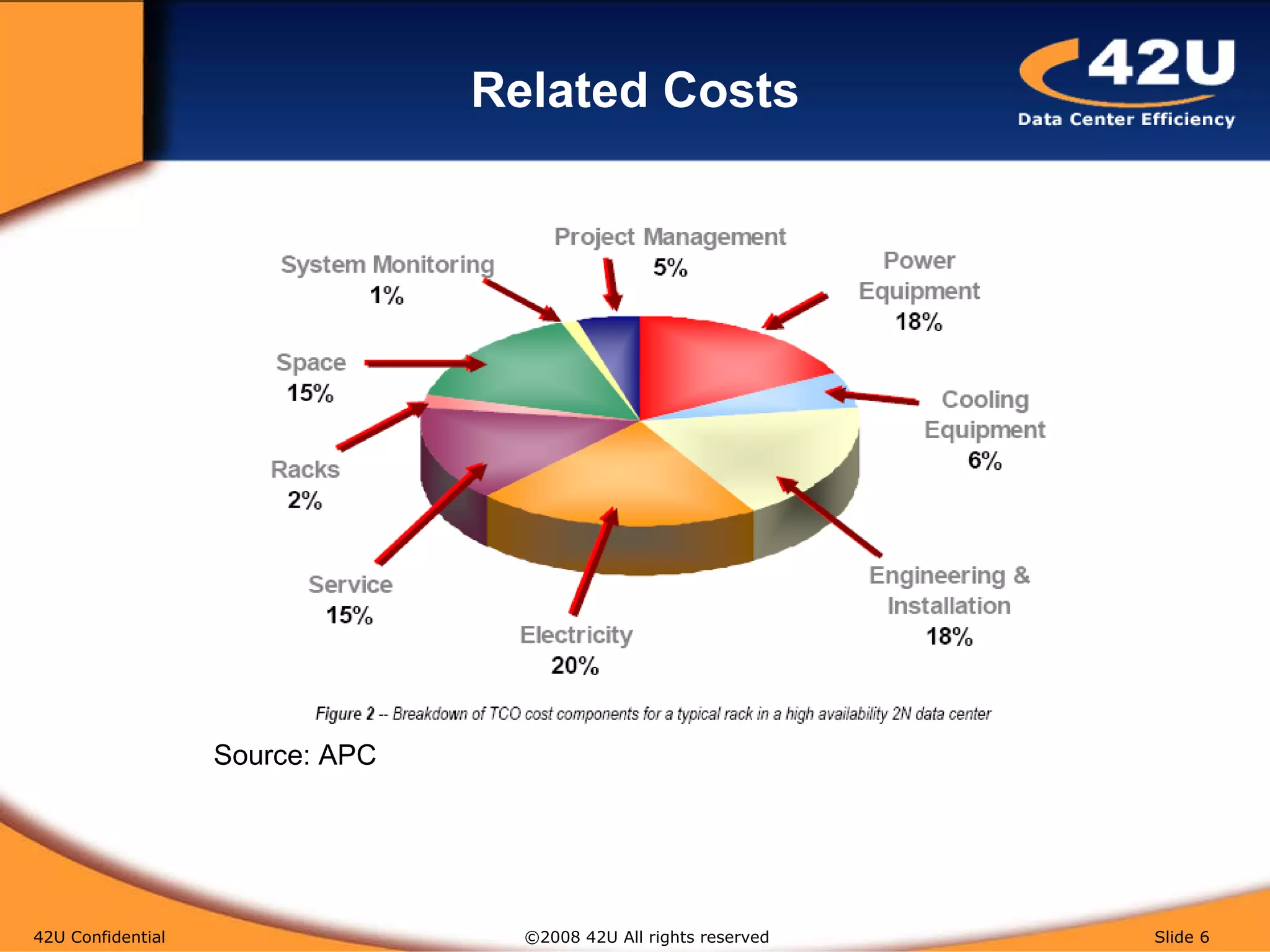 Related Costs

42U
Data Center Efficiency

Project Management
5%

System Monitoring
1%

Power
Equipment
18%

Space
15%

Cooling
Equipment
6%

Racks
2%

Service
15%

Electricity
20%

Engineering &
Installation
18%

Figure 2 -- Breakdown of TCO cost components for a typical rack in a high availability 2N data center

Source: APC

42U Confidential

©2008 42U All rights reserved

Slide 6